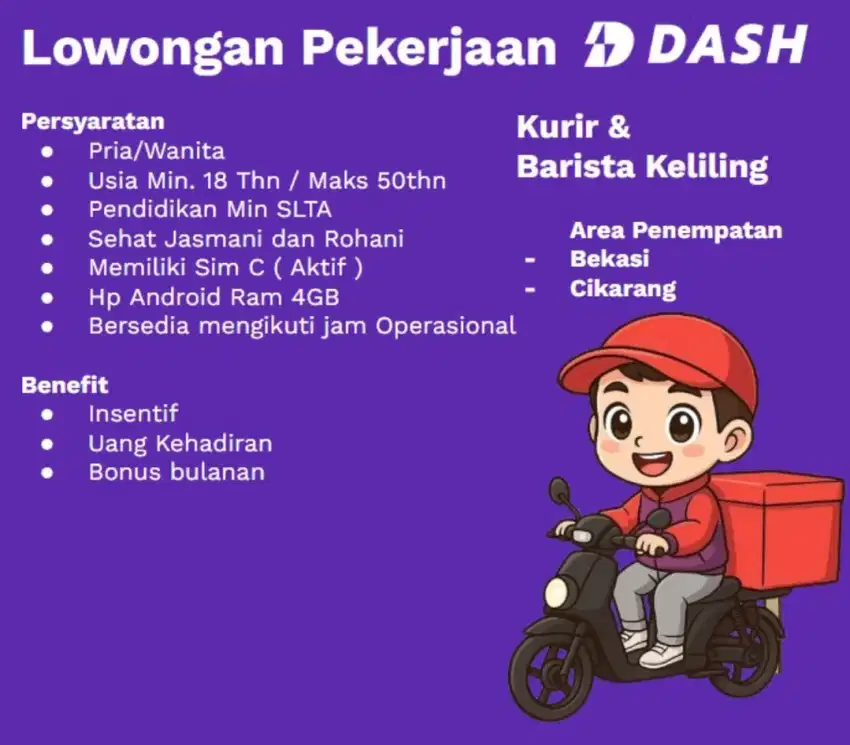 Lowongan Pekerjaan DASH

Persyaratan
- Pria/Wanita
- Usia Min. 18 Thn / Maks 50thn
- Pendidikan Min SLTA
- Sehat Jasmani dan Rohani
- Memiliki Sim C ( Aktif )
- Hp Android Ram 4GB
- Bersedia mengikuti jam Operasional

Benefit
- Insentif
- Uang Kehadiran
- Bonus bulanan

Kurir &
Barista Keliling

Area Penempatan
- Bekasi
- Cikarang